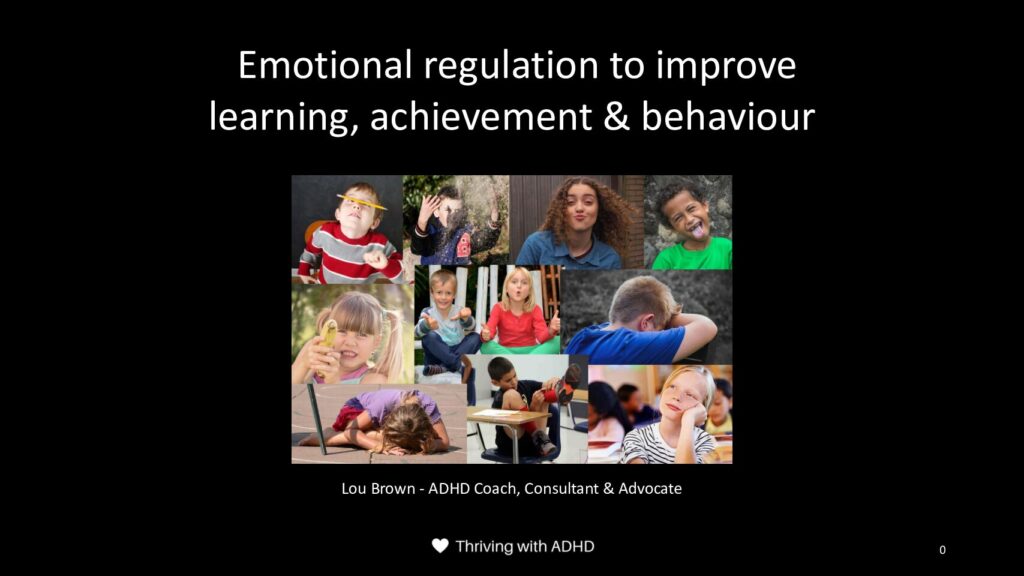 Emotional regulation to improve learning, achievement & behaviour

Lou Brown - ADHD Coach, Consultant & Advocate

Thriving with ADHD

0